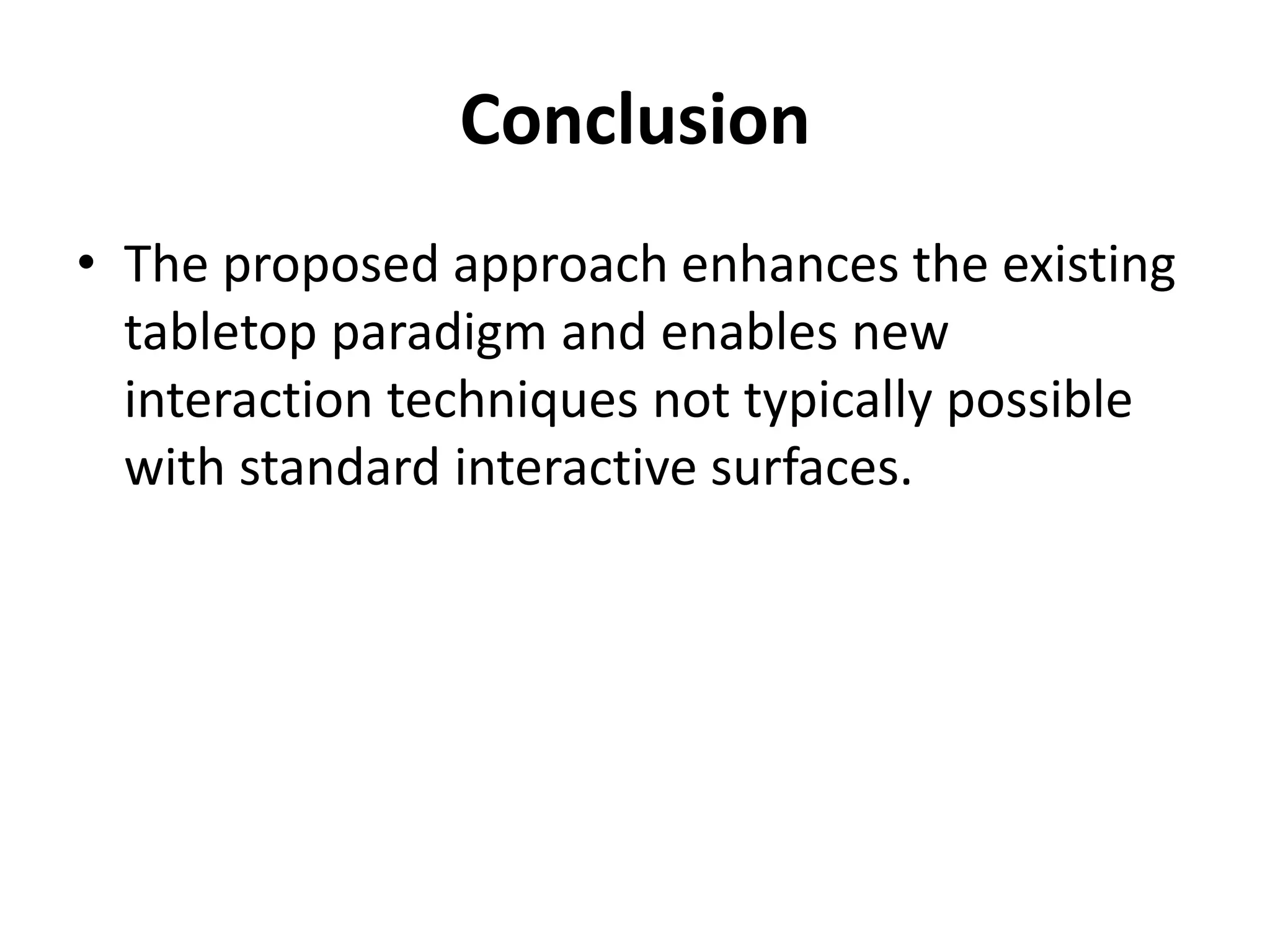 Conclusion

• The proposed approach enhances the existing tabletop paradigm and enables new interaction techniques not typically possible with standard interactive surfaces.